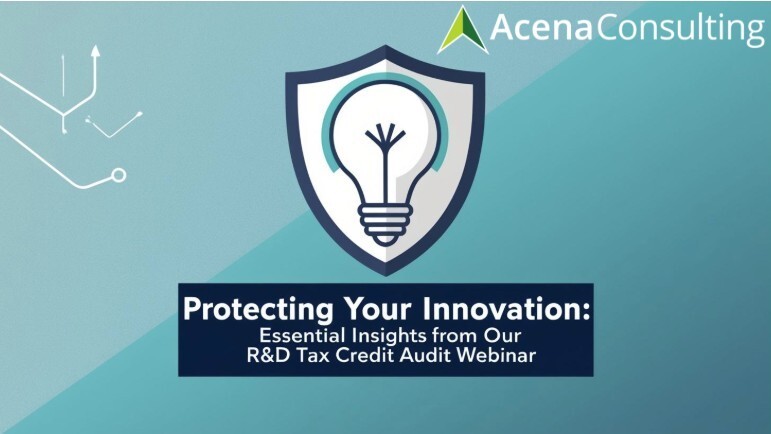 AcenaConsulting

Protecting Your Innovation:
Essential Insights from Our R&D Tax Credit Audit Webinar